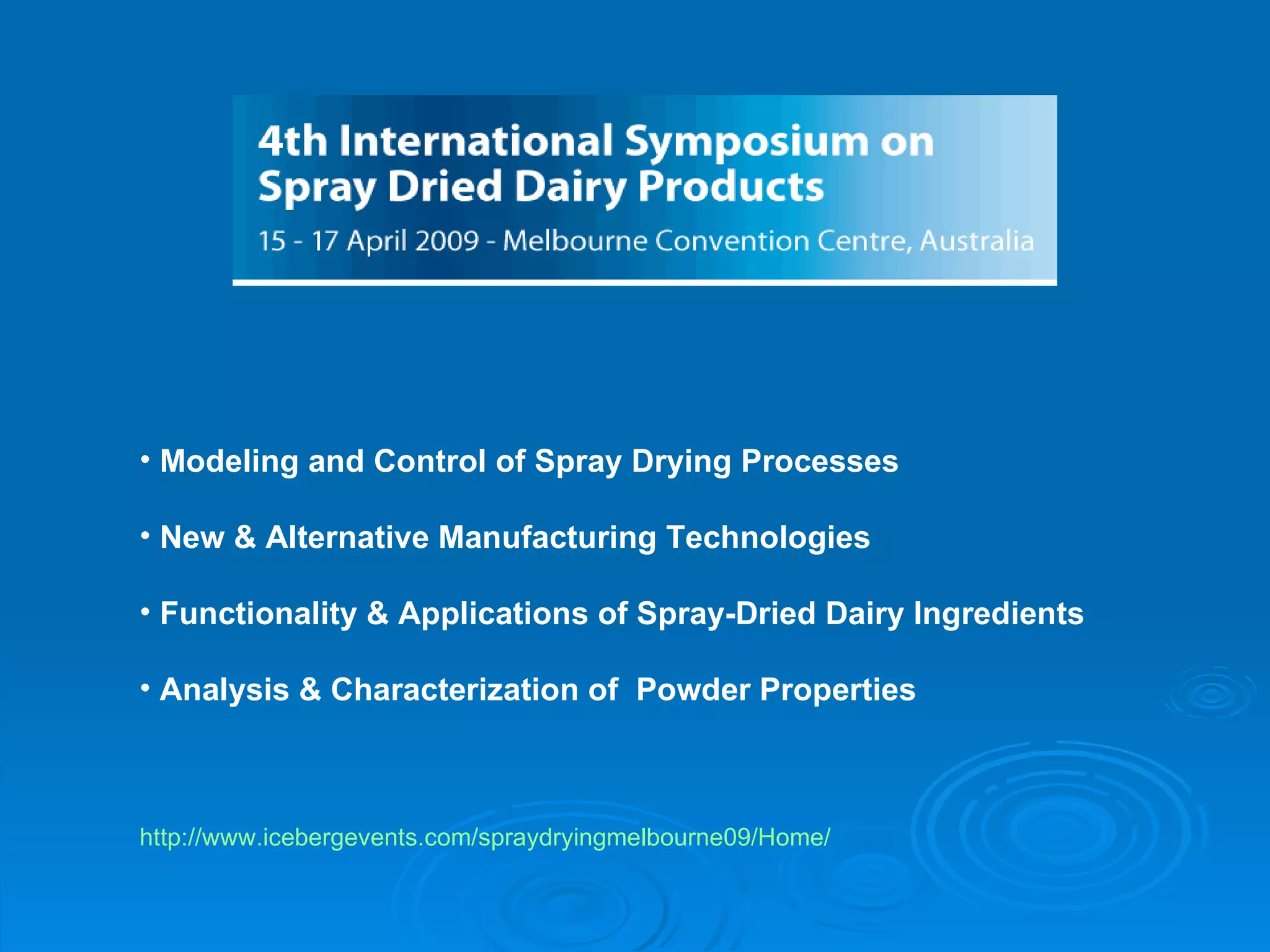 4th International Symposium on Spray Dried Dairy Products

15 - 17 April 2009 - Melbourne Convention Centre, Australia

• Modeling and Control of Spray Drying Processes

• New & Alternative Manufacturing Technologies

• Functionality & Applications of Spray-Dried Dairy Ingredients

• Analysis & Characterization of Powder Properties

http://www.icebergevents.com/spraydryingmelbourne09/Home/